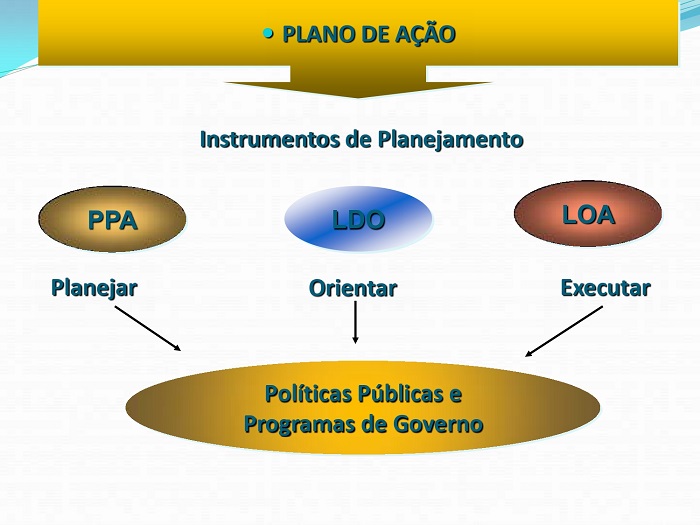 • PLANO DE AÇÃO

Instrumentos de Planejamento

PPA

LDO

LOA

Planejar

Orientar

Executar

Políticas Públicas e Programas de Governo